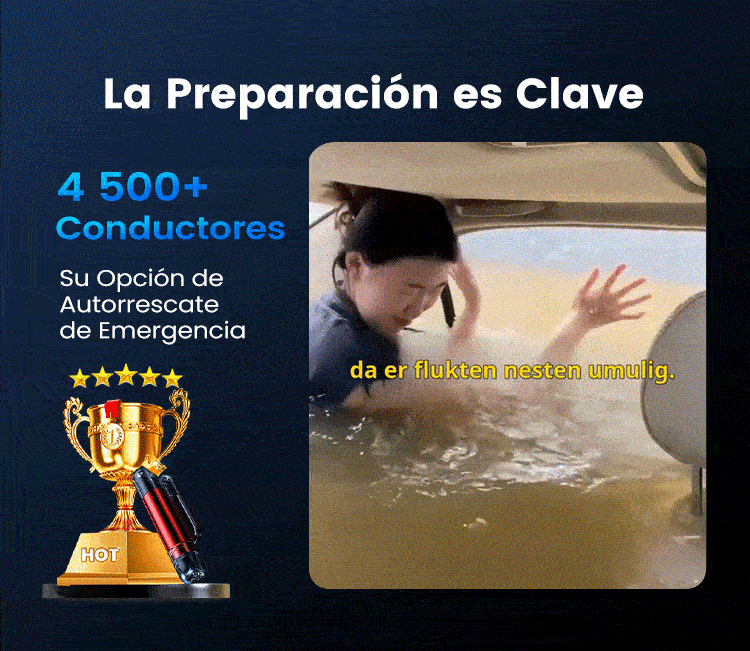 La Preparación es Clave

4 500+
Conductores

Su Opción de Autorrescate de Emergencia

1

HOT

da er flukten nesten umulig.